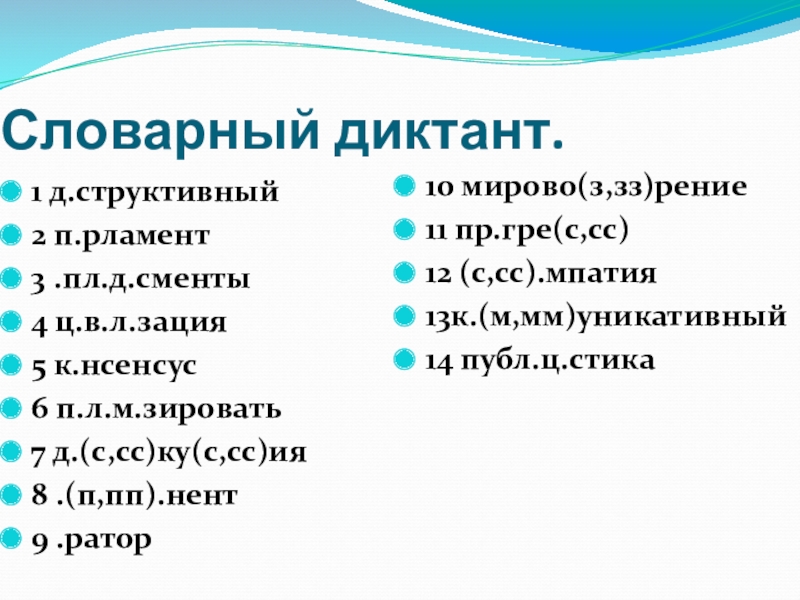 Словарный диктант.

1 д.структивный
2 п.рламент
3 .пл.д.сменты
4 ц.в.л.зация
5 к.нсенсус
6 п.л.м.зировать
7 д.(с,сс)ку(с,сс)ия
8 .(п,пп).нент
9 .ратор

10 мирово(з,зз)рение
11 пр.гре(с,сс)
12 (с,сс).мпатия
13к.(м,мм)уникативный
14 публ.ц.стика